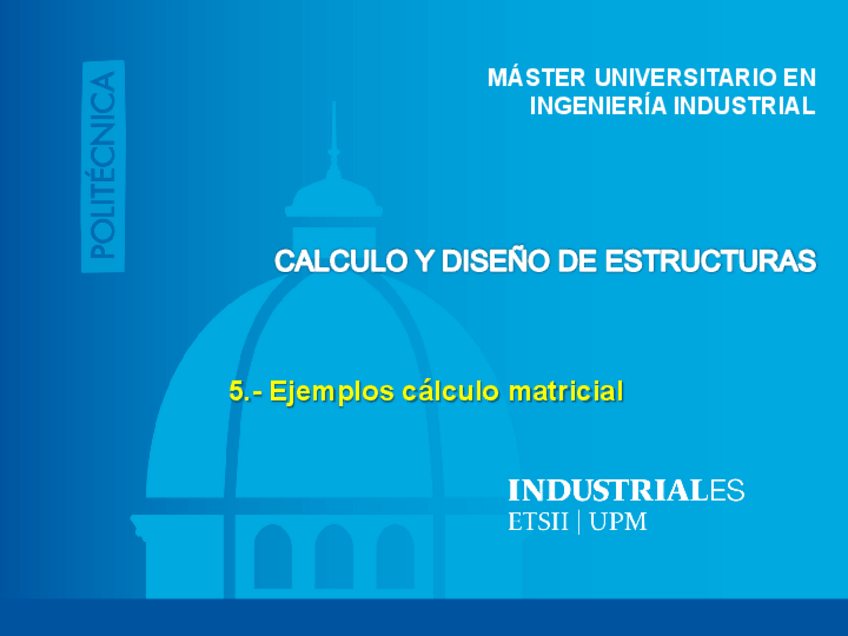 POLITÉCNICA

MÁSTER UNIVERSITARIO EN INGENIERÍA INDUSTRIAL

CALCULO Y DISEÑO DE ESTRUCTURAS

5.- Ejemplos cálculo matricial

INDUSTRIALES
ETSII | UPM